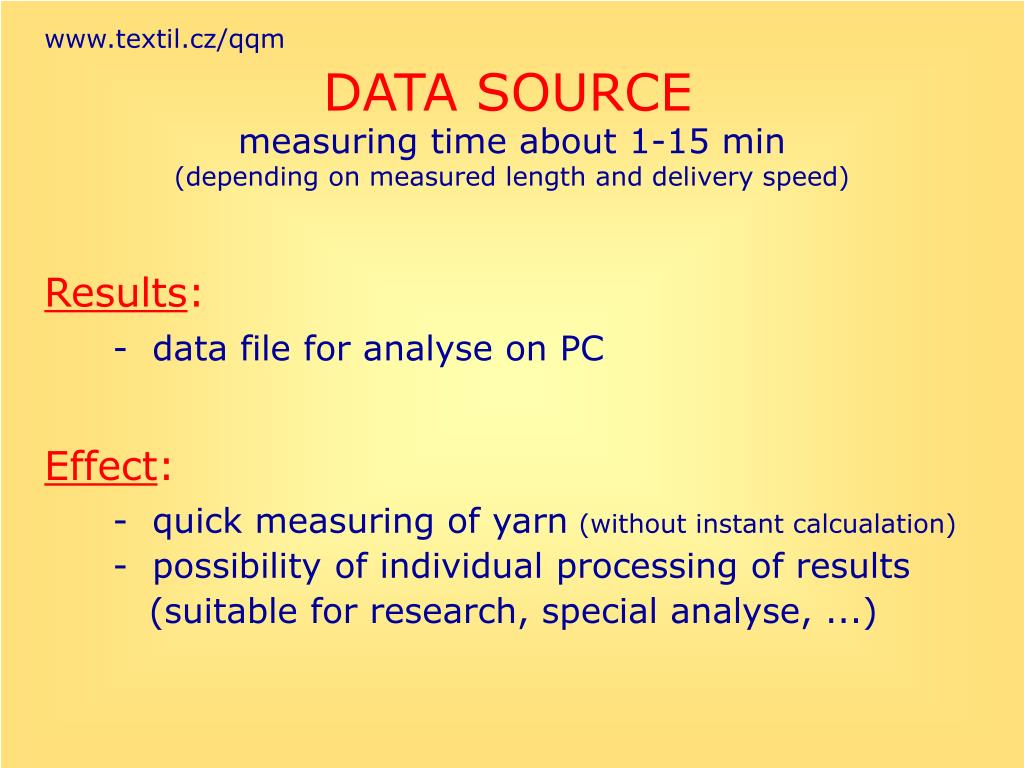 www.textil.cz/qqm

DATA SOURCE
measuring time about 1-15 min
(depending on measured length and delivery speed)

Results:
- data file for analyse on PC

Effect:
- quick measuring of yarn (without instant calcualation)
- possibility of individual processing of results (suitable for research, special analyse, ...)